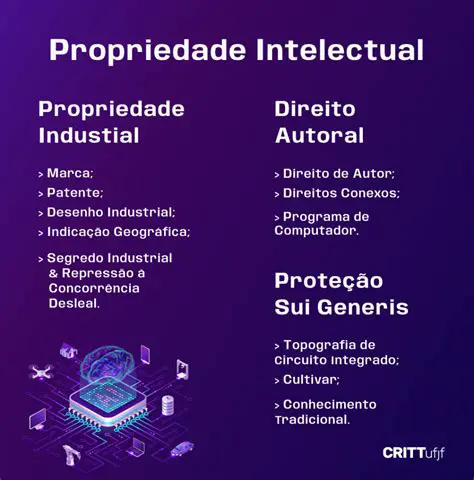 Propriedade Intelectual

Propriedade Industial

> Marca;

> Patente;

> Desenho Industrial;

> Indicação Geográfica;

> Segredo Industrial & Repressão a Concorrência Desleal.

Direito Autoral

> Direito de Autor;

> Direitos Conexos;

> Programa de Computador.

Proteção Sui Generis

> Topografia de Circuito Integrado;

> Cultivar;

> Conhecimento Tradicional.

CRITTufjf